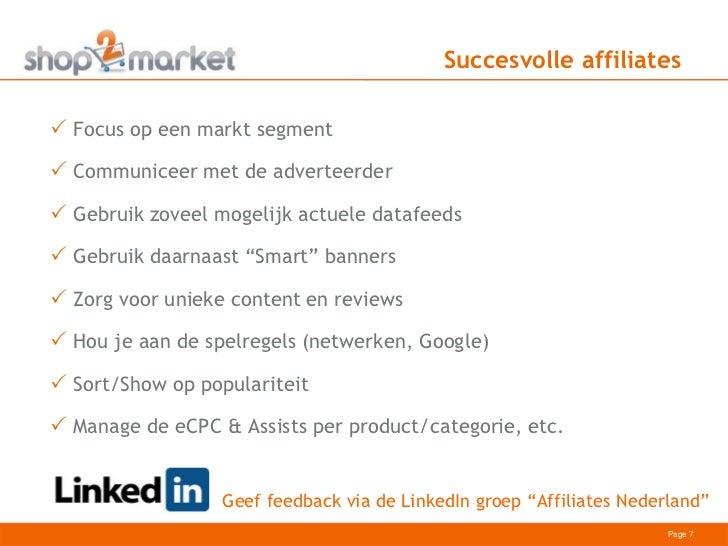 shop2market

Succesvolle affiliates

✓ Focus op een markt segment

✓ Communiceer met de adverteerder

✓ Gebruik zoveel mogelijk actuele datafeeds

✓ Gebruik daarnaast “Smart” banners

✓ Zorg voor unieke content en reviews

✓ Hou je aan de spelregels (netwerken, Google)

✓ Sort/Show op populariteit

✓ Manage de eCPC & Assists per product/categorie, etc.

LinkedIn

Geef feedback via de LinkedIn groep “Affiliates Nederland”

Page 7